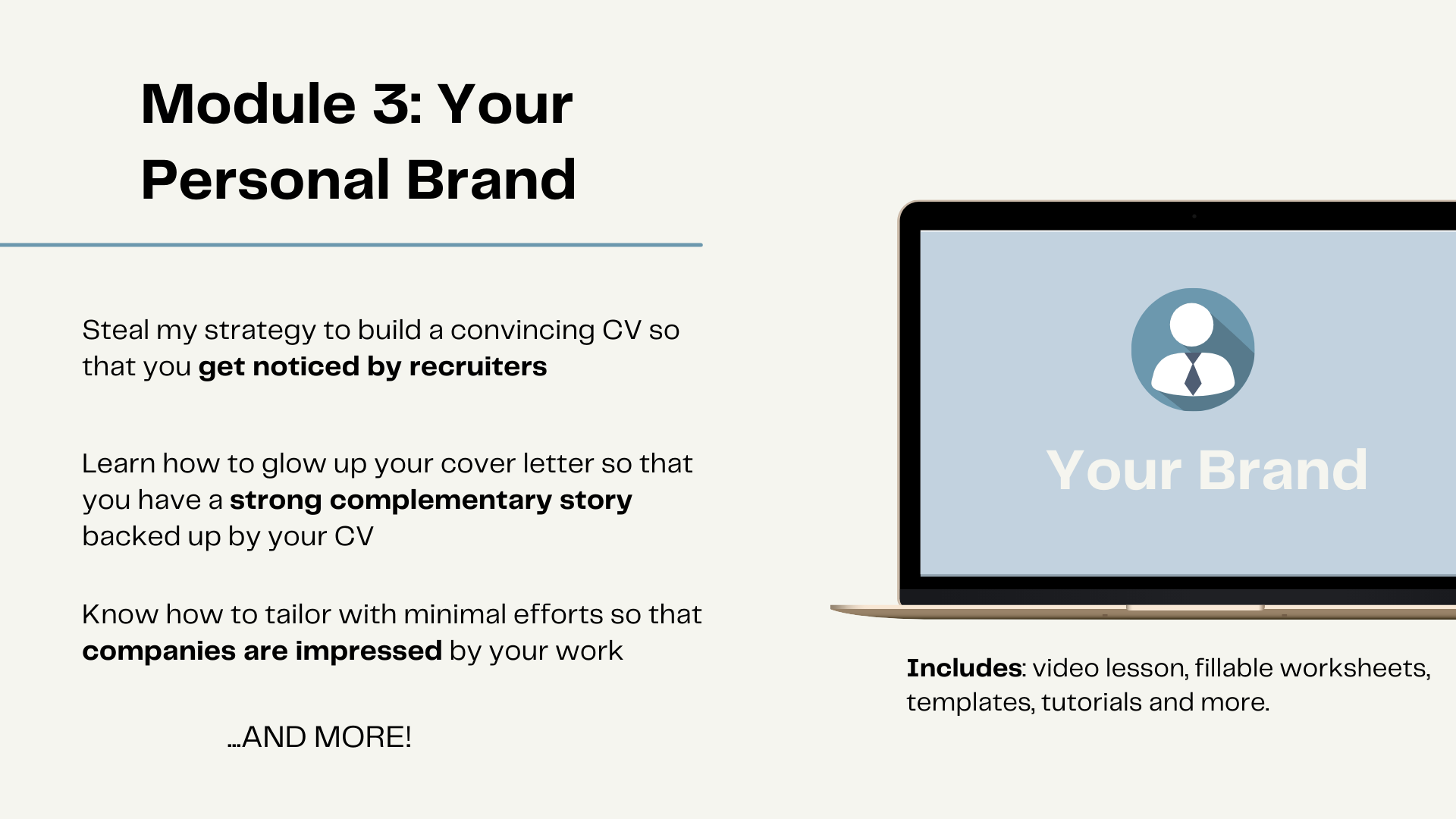 Module 3: Your Personal Brand

Steal my strategy to build a convincing CV so that you get noticed by recruiters

Learn how to glow up your cover letter so that you have a strong complementary story backed up by your CV

Know how to tailor with minimal efforts so that companies are impressed by your work

...AND MORE!

Your Brand

Includes: video lesson, fillable worksheets, templates, tutorials and more.